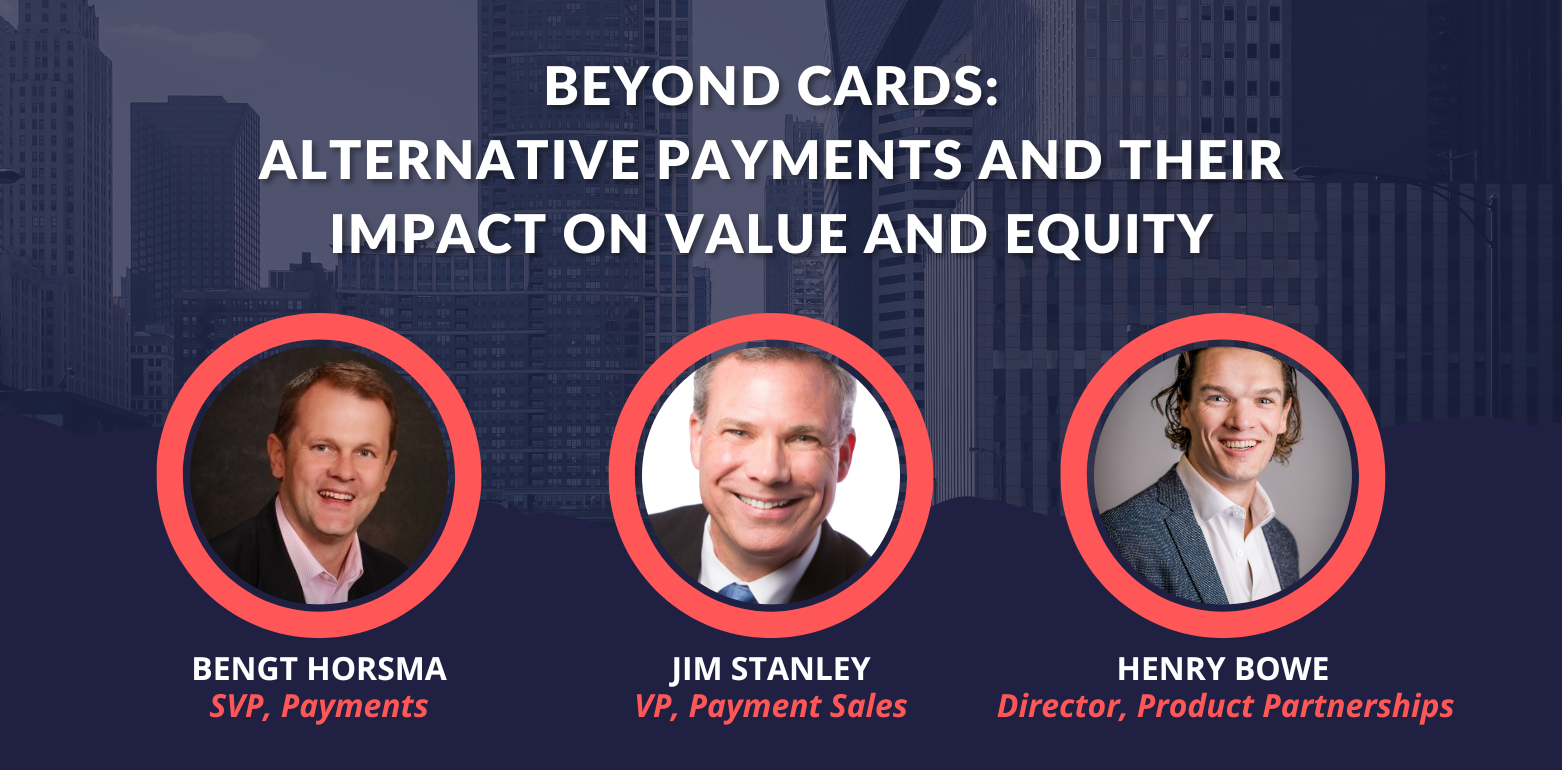 BEYOND CARDS:
ALTERNATIVE PAYMENTS AND THEIR IMPACT ON VALUE AND EQUITY

BENGT HORSMA
SVP, Payments

JIM STANLEY
VP, Payment Sales

HENRY BOWE
Director, Product Partnerships